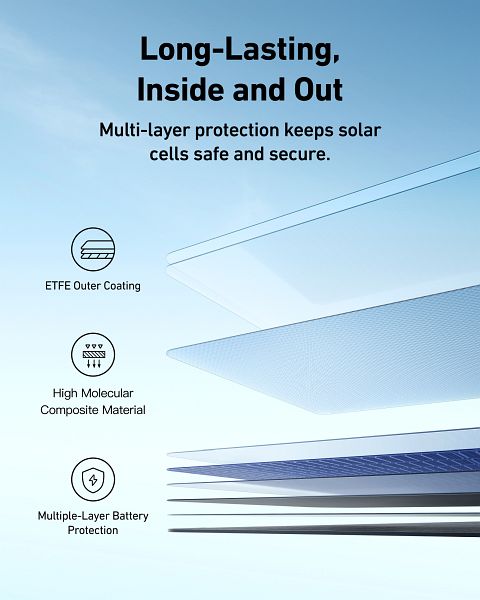 Long-Lasting, Inside and Out

Multi-layer protection keeps solar cells safe and secure.

ETFE Outer Coating

High Molecular Composite Material

Multiple-Layer Battery Protection